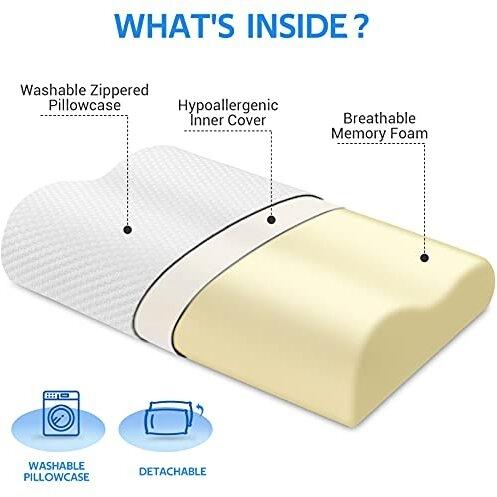 WHAT'S INSIDE ?

Washable Zippered Pillowcase

Hypoallergenic Inner Cover

Breathable Memory Foam

WASHABLE PILLOWCASE

DETACHABLE